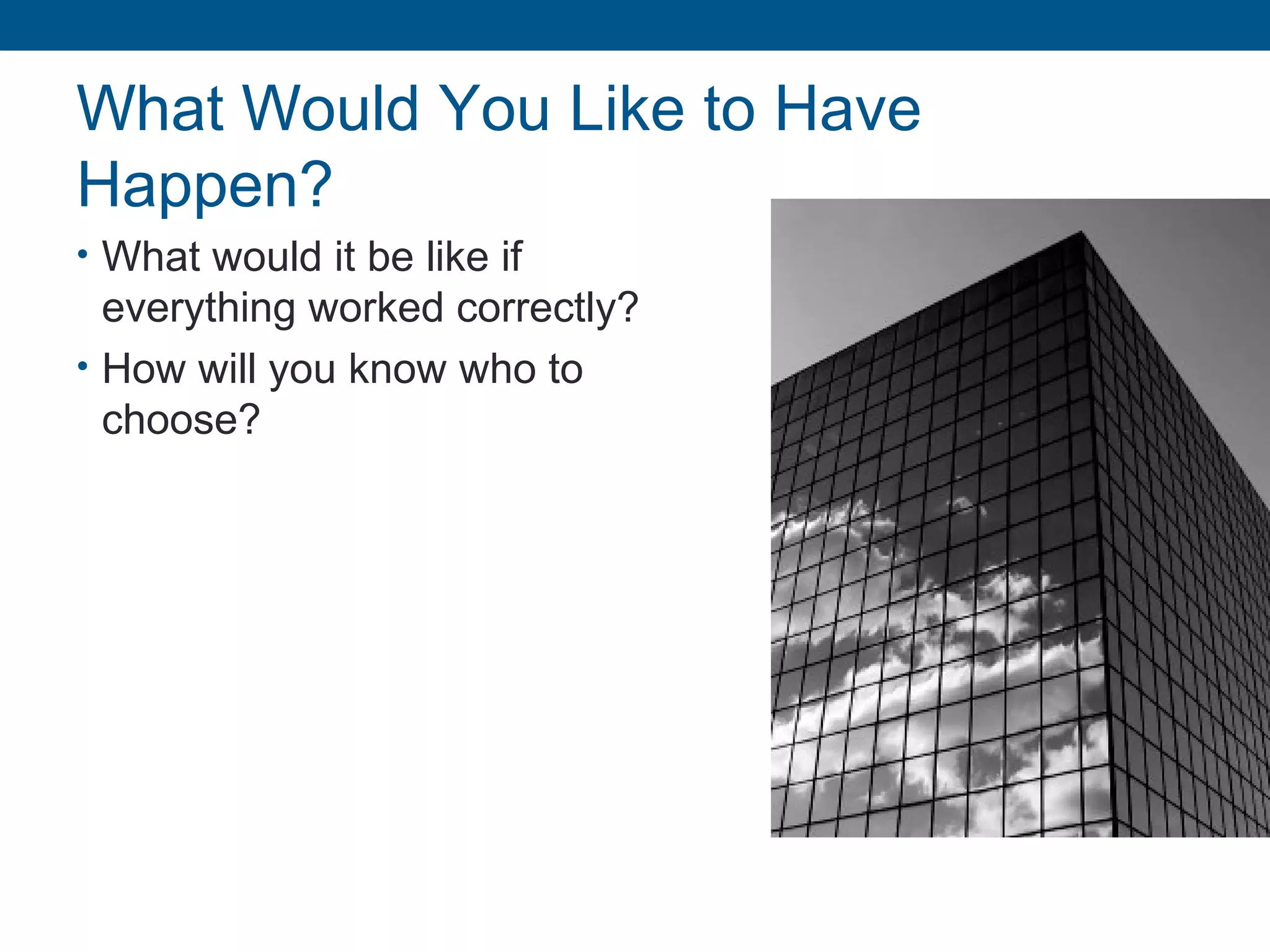 What Would You Like to Have Happen?

• What would it be like if everything worked correctly?

• How will you know who to choose?